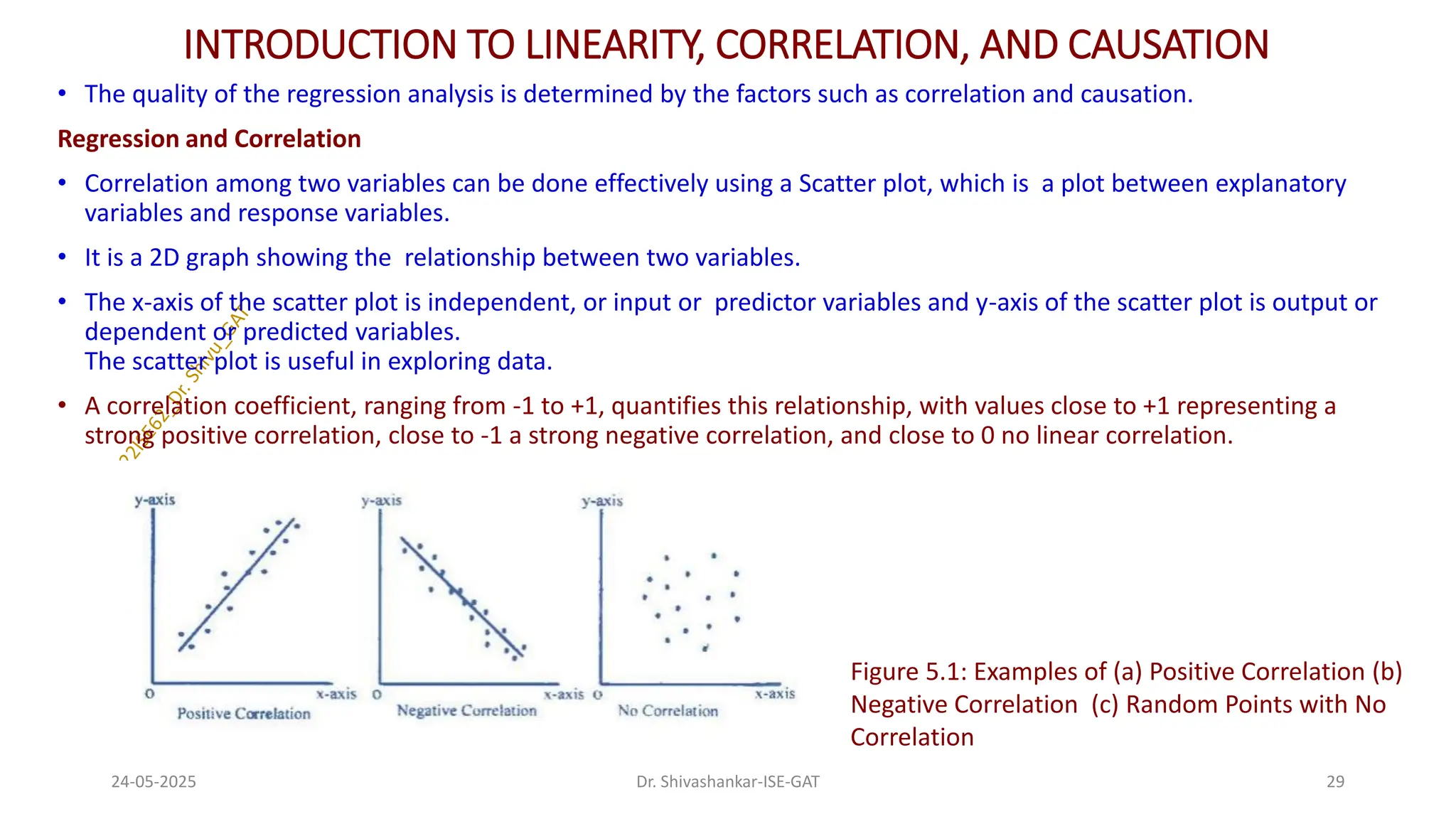 INTRODUCTION TO LINEARITY, CORRELATION, AND CAUSATION

• The quality of the regression analysis is determined by the factors such as correlation and causation.

Regression and Correlation

• Correlation among two variables can be done effectively using a Scatter plot, which is a plot between explanatory variables and response variables.

• It is a 2D graph showing the relationship between two variables.

• The x-axis of the scatter plot is independent, or input or predictor variables and y-axis of the scatter plot is output or dependent or predicted variables.
The scatter plot is useful in exploring data.

• A correlation coefficient, ranging from -1 to +1, quantifies this relationship, with values close to +1 representing a strong positive correlation, close to -1 a strong negative correlation, and close to 0 no linear correlation.

22IS62_Dr. Shivu_GAT

y-axis
0
x-axis
Positive Correlation

y-axis
0
x-axis
Negative Correlation

y-axis
0
x-axis
No Correlation

Figure 5.1: Examples of (a) Positive Correlation (b) Negative Correlation (c) Random Points with No Correlation

24-05-2025 Dr. Shivashankar-ISE-GAT 29